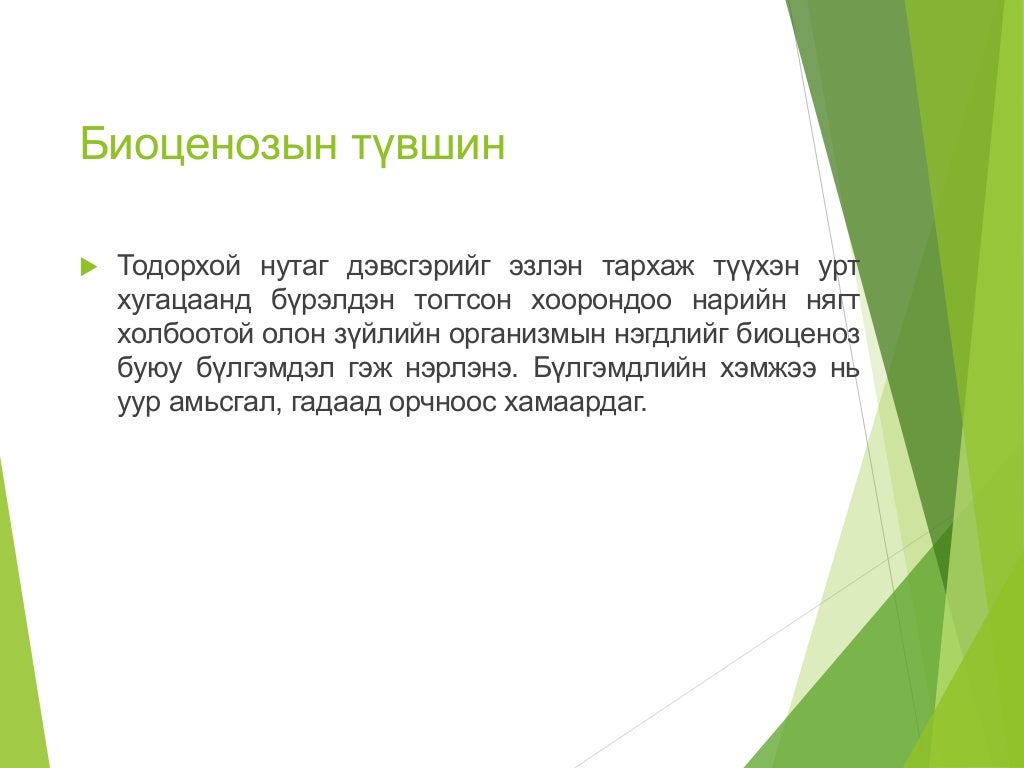 Биоценозын түвшин

Тодорхой нутаг дэвсгэрийг эзлэн тархаж түүхэн урт хугацаанд бүрэлдэн тогтсон хоорондоо нарийн нягт холбоотой олон зүйлийн организмын нэгдлийг биоценоз буюу бүлгэмдэл гэж нэрлэнэ. Бүлгэмдлийн хэмжээ нь уур амьсгал, гадаад орчноос хамаардаг.